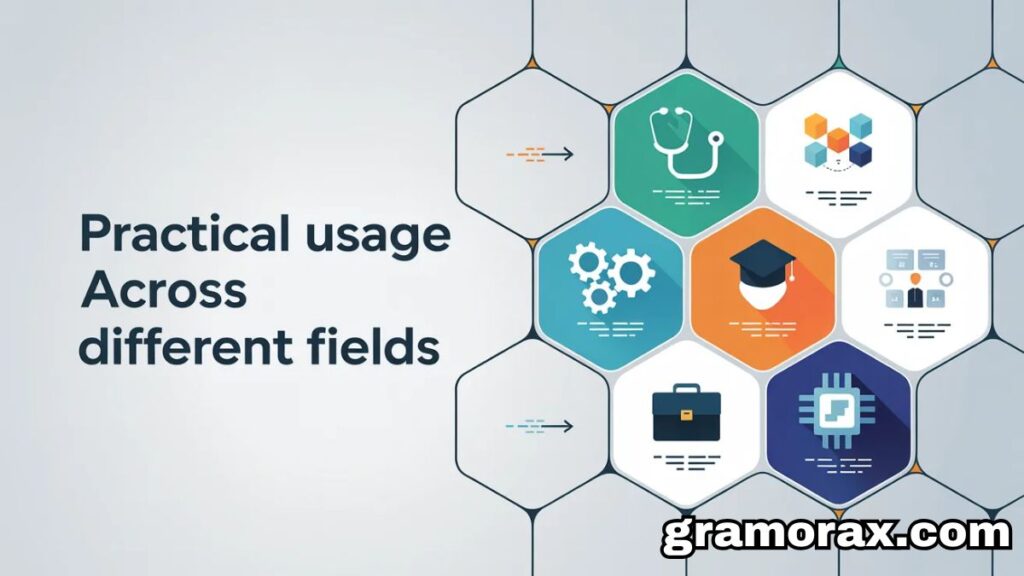 Practical usage Across different fields

gramorax.com